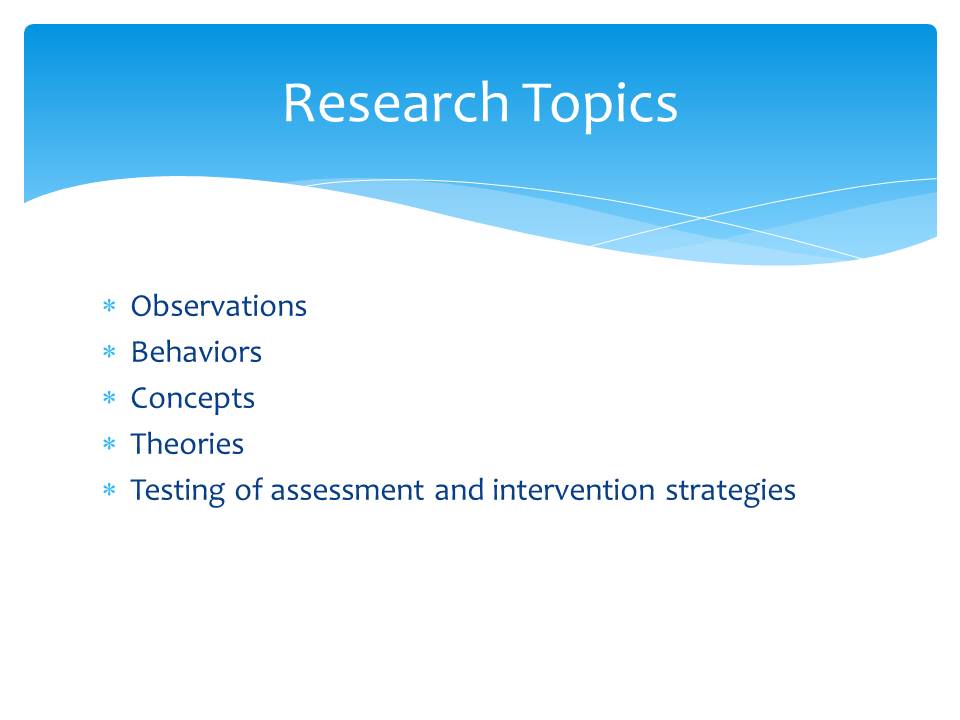 Research Topics

* Observations
* Behaviors
* Concepts
* Theories
* Testing of assessment and intervention strategies